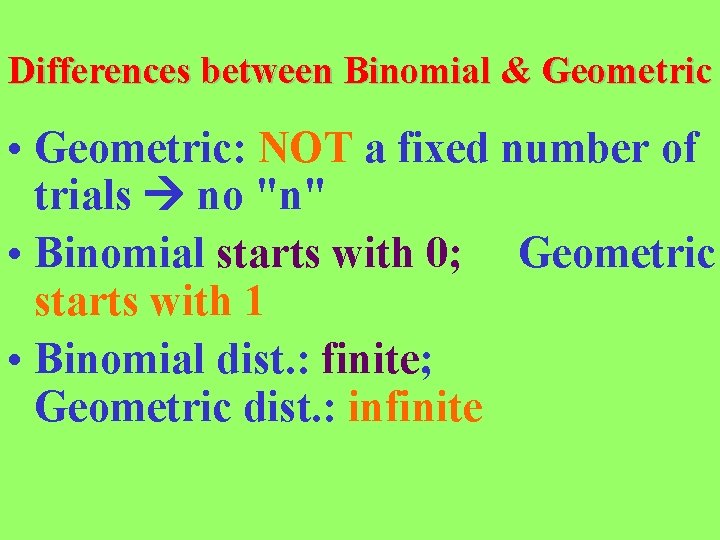 Differences between Binomial & Geometric

• Geometric: NOT a fixed number of trials → no "n"

• Binomial starts with 0; Geometric starts with 1

• Binomial dist.: finite; Geometric dist.: infinite